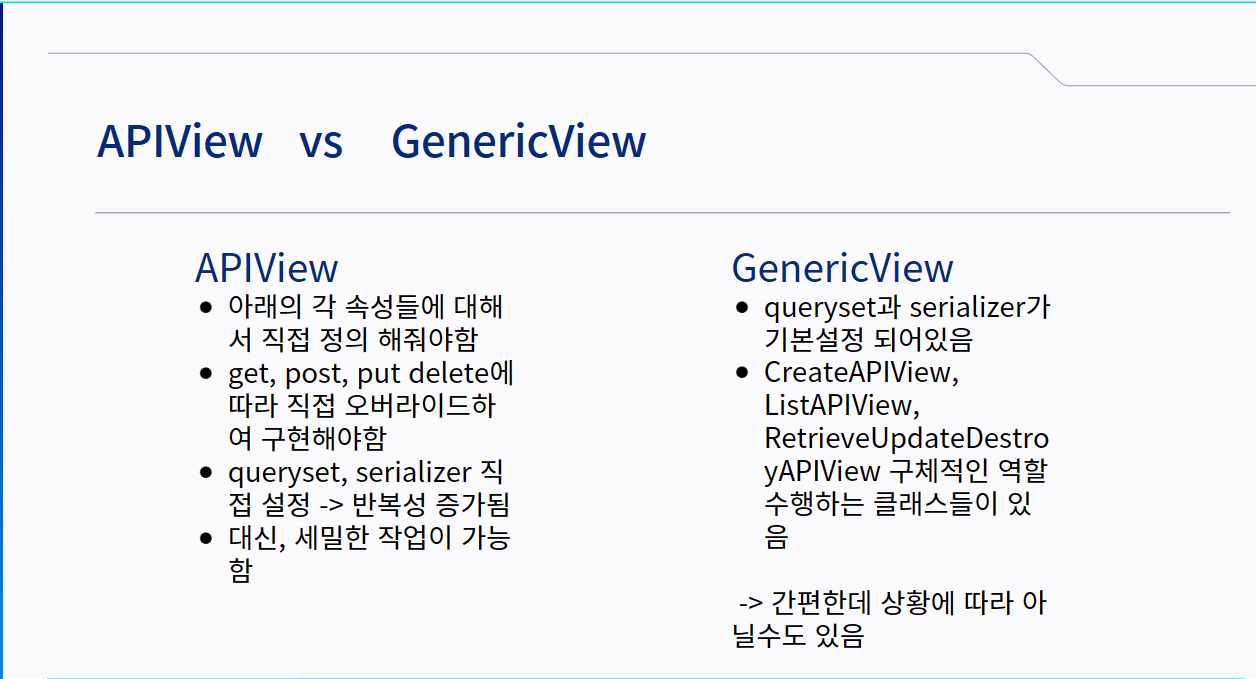 APIView vs GenericView

APIView
- 아래의 각 속성들에 대해서 직접 정의 해줘야함
- get, post, put delete에 따라 직접 오버라이드하여 구현해야함
- queryset, serializer 직접 설정 -> 반복성 증가됨
- 대신, 세밀한 작업이 가능함

GenericView
- queryset과 serializer가 기본설정 되어있음
- CreateAPIView, ListAPIView, RetrieveUpdateDestroyAPIView 구체적인 역할 수행하는 클래스들이 있음

-> 간편한데 상황에 따라 아닐수도 있음